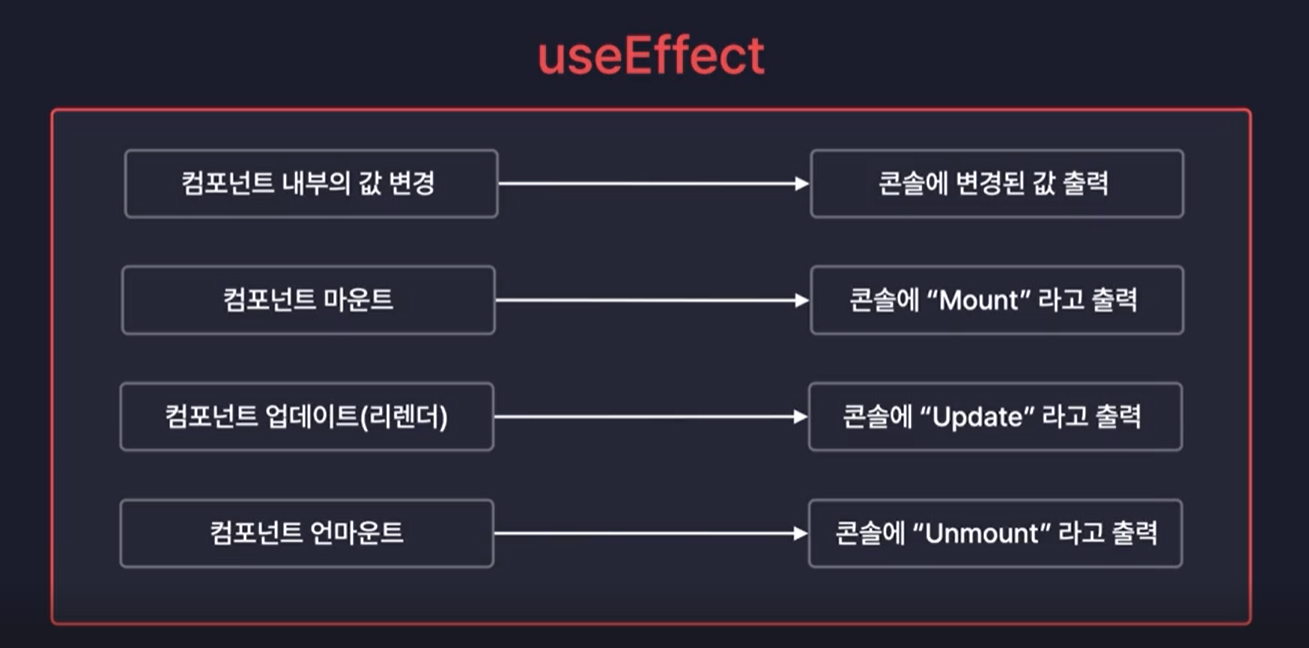 useEffect

컴포넌트 내부의 값 변경

콘솔에 변경된 값 출력

컴포넌트 마운트

콘솔에 “Mount” 라고 출력

컴포넌트 업데이트(리렌더)

콘솔에 “Update” 라고 출력

컴포넌트 언마운트

콘솔에 “Unmount” 라고 출력